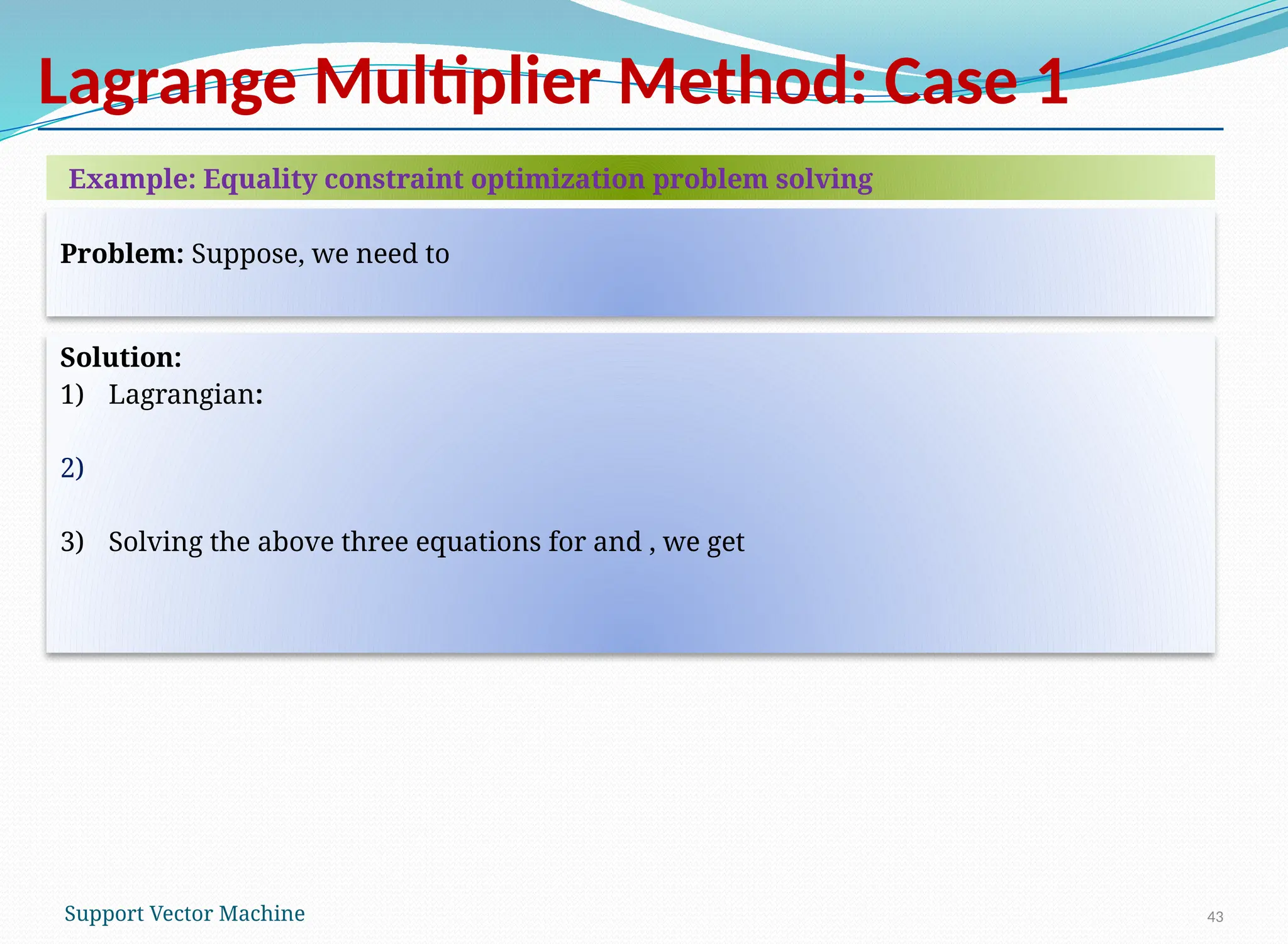 Lagrange Multiplier Method: Case 1

Example: Equality constraint optimization problem solving

Problem: Suppose, we need to

Solution:
1) Lagrangian:

2)

3) Solving the above three equations for and , we get

Support Vector Machine

43